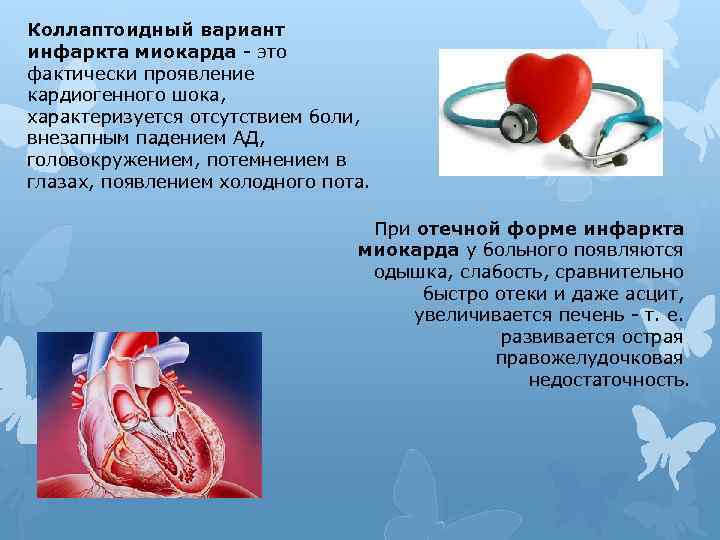 Коллаптоидный вариант инфаркта миокарда - это фактически проявление кардиогенного шока, характеризуется отсутствием боли, внезапным падением АД, головокружением, потемнением в глазах, появлением холодного пота.

При отечной форме инфаркта миокарда у больного появляются одышка, слабость, сравнительно быстро отеки и даже асцит, увеличивается печень - т. е. развивается острая правожелудочковая недостаточность.